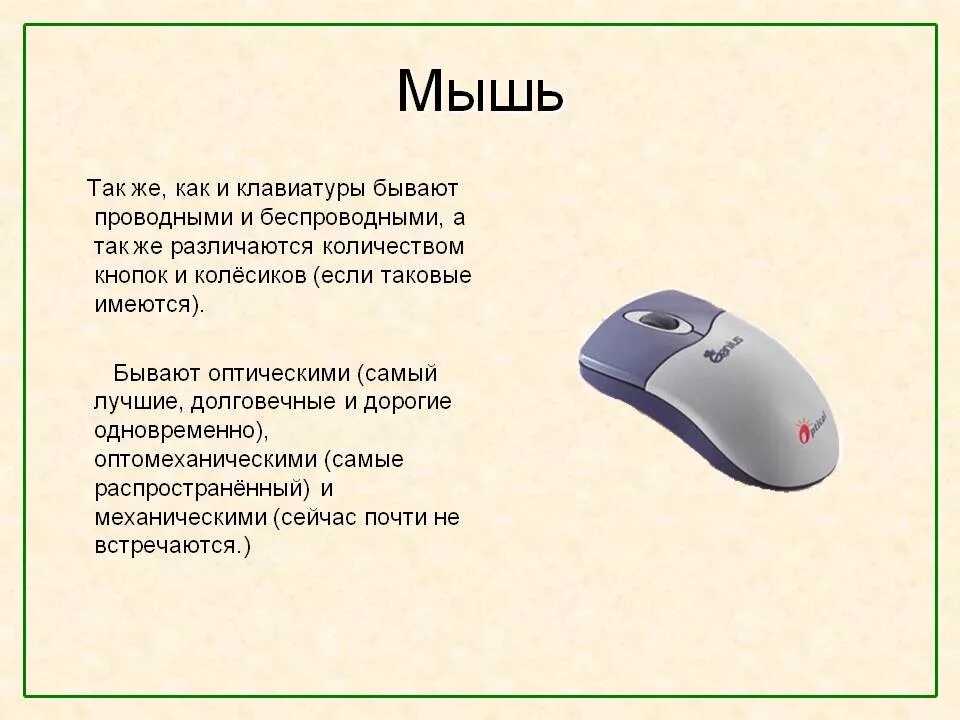 Мышь

Так же, как и клавиатуры бывают проводными и беспроводными, а так же различаются количеством кнопок и колёсиков (если таковые имеются).

Бывают оптическими (самый лучшие, долговечные и дорогие одновременно), оптомеханическими (самые распространённый) и механическими (сейчас почти не встречаются.)

Genius

Optical